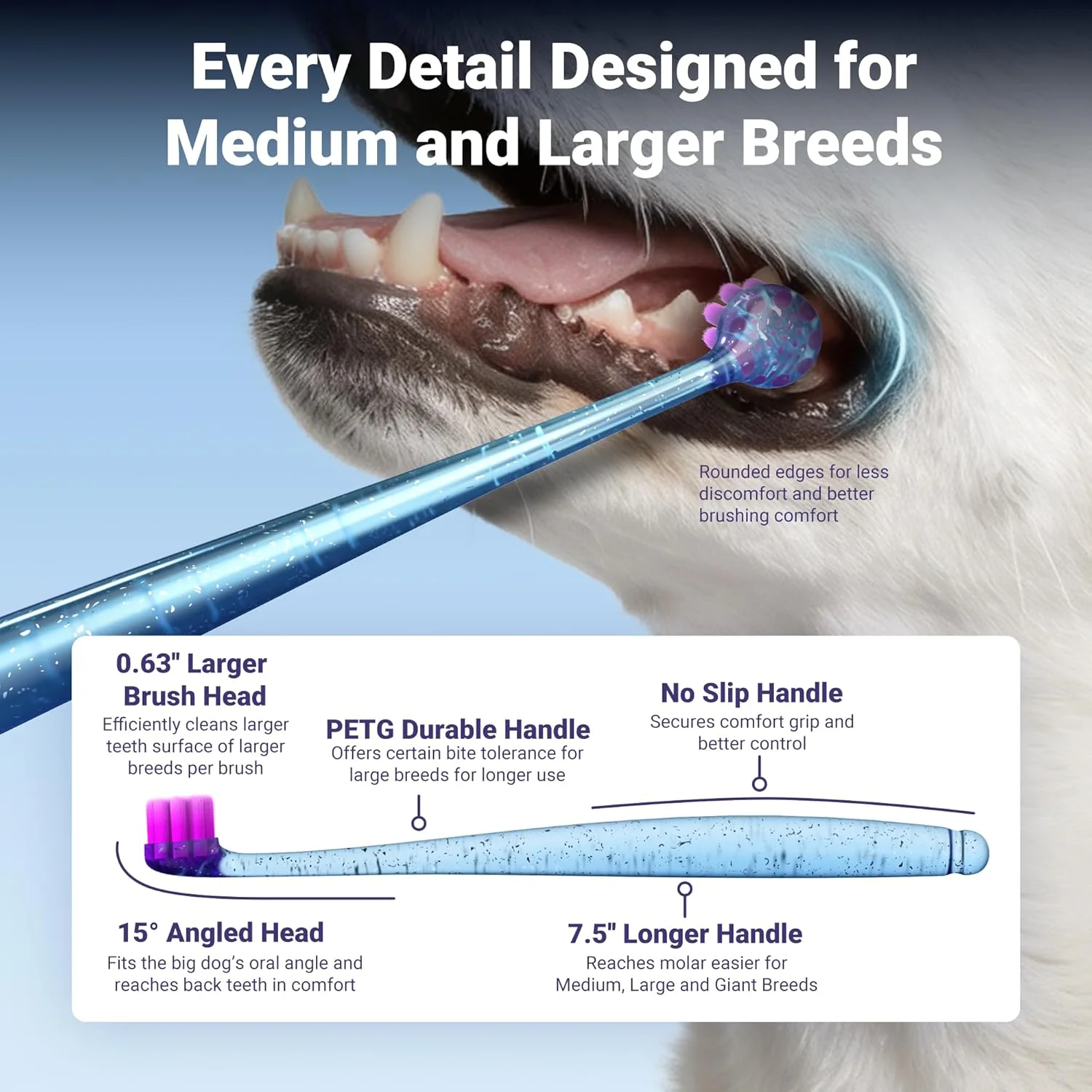 Every Detail Designed for Medium and Larger Breeds

Rounded edges for less discomfort and better brushing comfort

0.63" Larger Brush Head
Efficiently cleans larger teeth surface of larger breeds per brush

PETG Durable Handle
Offers certain bite tolerance for large breeds for longer use

No Slip Handle
Secures comfort grip and better control

15° Angled Head
Fits the big dog's oral angle and reaches back teeth in comfort

7.5" Longer Handle
Reaches molar easier for Medium, Large and Giant Breeds